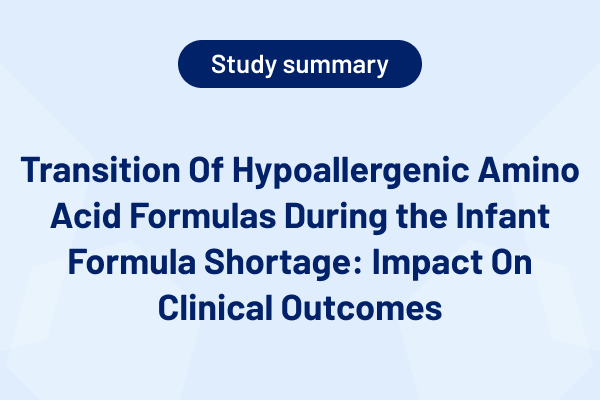 Study summary

Transition Of Hypoallergenic Amino Acid Formulas During the Infant Formula Shortage: Impact On Clinical Outcomes